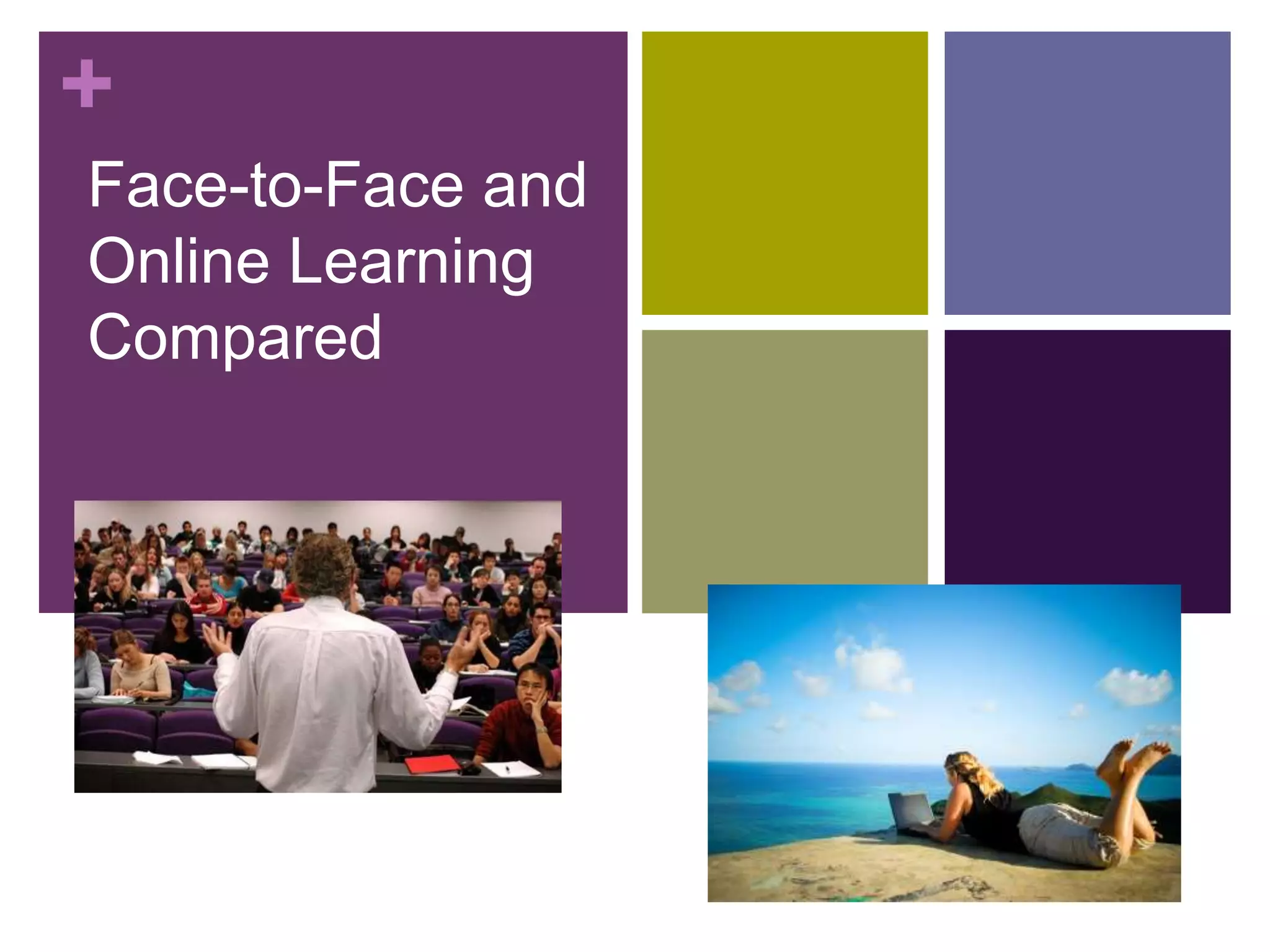 +

Face-to-Face and Online Learning Compared